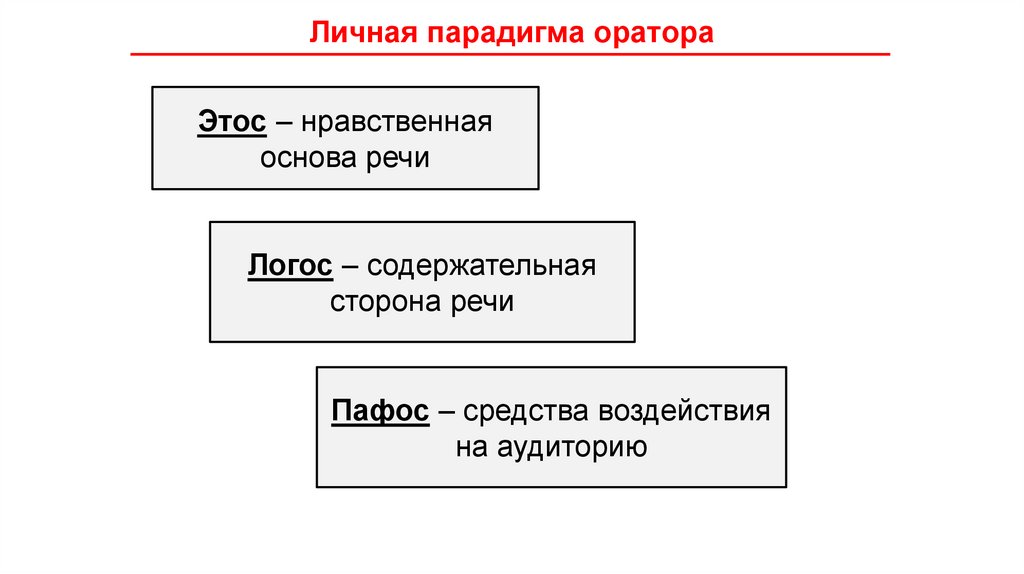 Личная парадигма оратора

Этос – нравственная основа речи

Логос – содержательная сторона речи

Пафос – средства воздействия на аудиторию